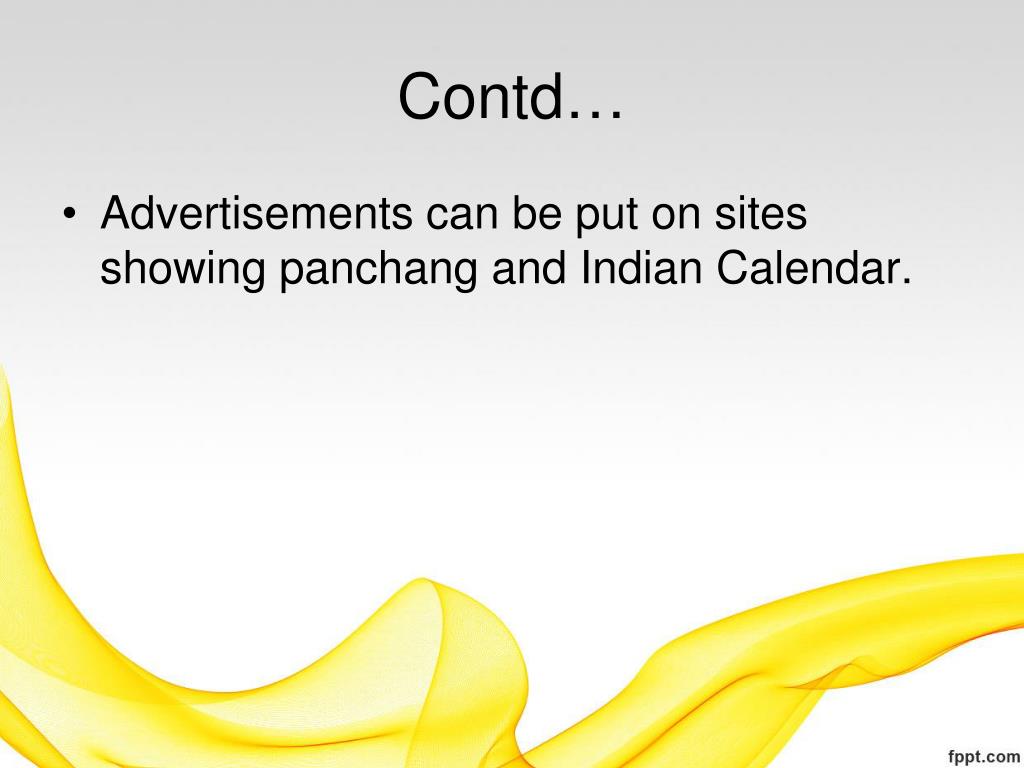 Contd…

• Advertisements can be put on sites showing panchang and Indian Calendar.

fppt.com